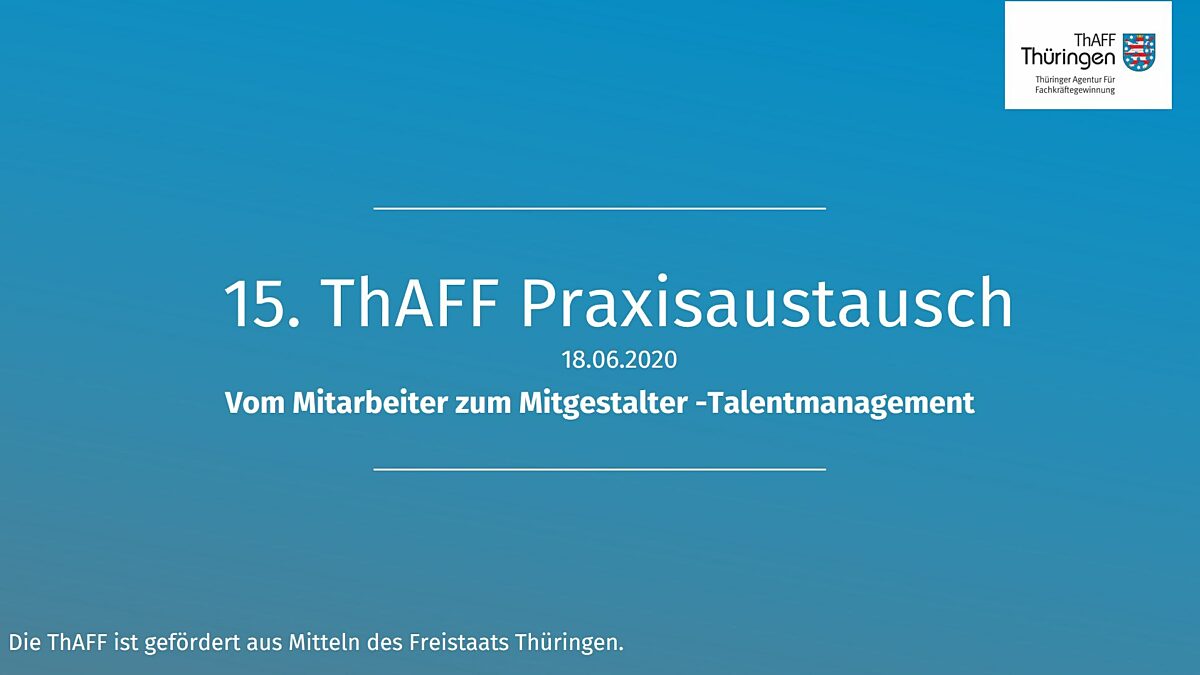 ThAFF
Thüringen
Thüringer Agentur Für Fachkräftegewinnung

15. ThAFF Praxisaustausch

18.06.2020

Vom Mitarbeiter zum Mitgestalter -Talentmanagement

Die ThAFF ist gefördert aus Mitteln des Freistaats Thüringen.